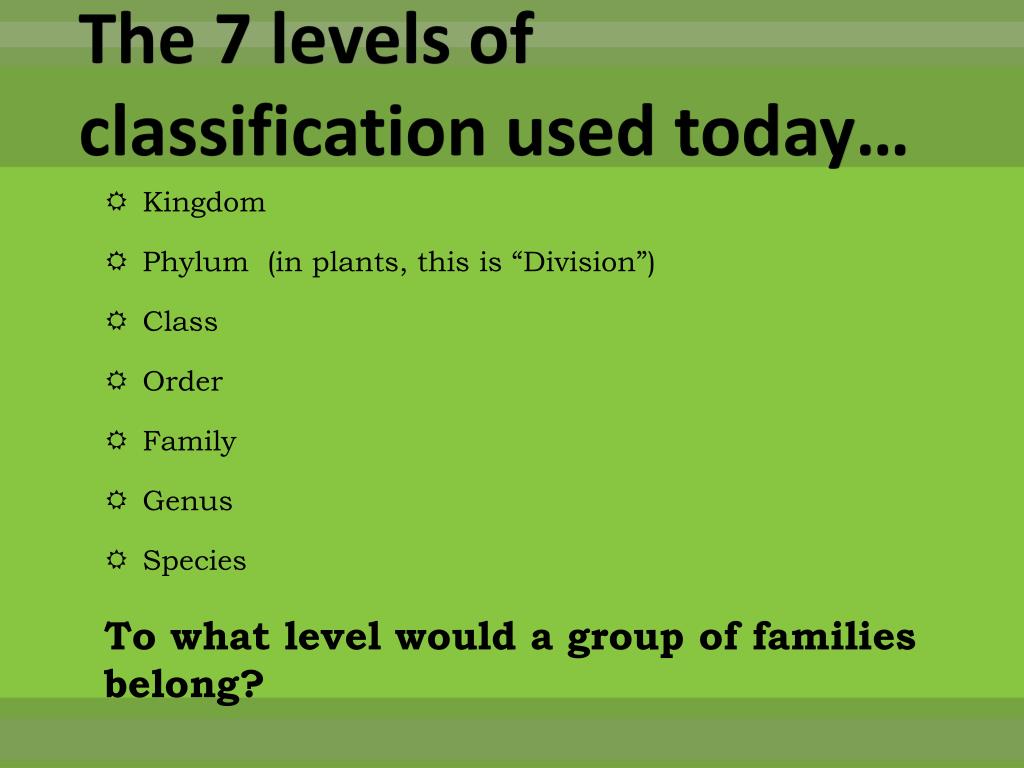 The 7 levels of classification used today…

Kingdom
Phylum (in plants, this is “Division”)
Class
Order
Family
Genus
Species

To what level would a group of families belong?